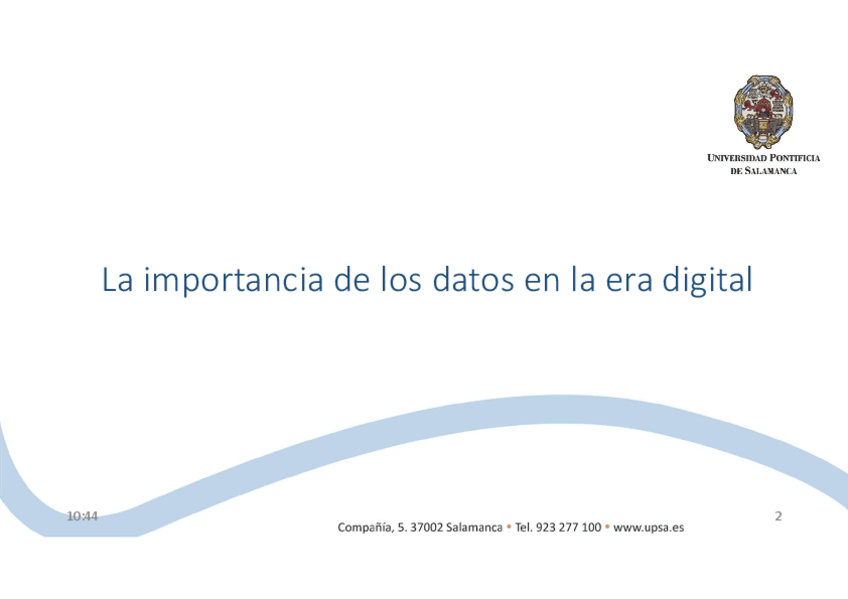 UNIVERSIDAD PONTIFICIA
DE SALAMANCA

La importancia de los datos en la era digital

10:44

Compañía, 5. 37002 Salamanca • Tel. 923 277 100 • www.upsa.es

2